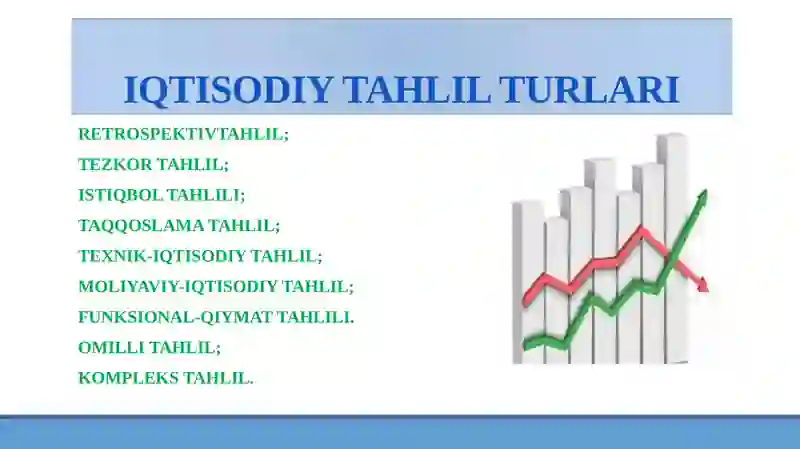 IQTISODIY TAHLIL TURLARI

RETROSPEKTIVTAHLIL;
TEZKOR TAHLIL;
ISTIQBOL TAHLILI;
TAQQOSLAMA TAHLIL;
TEXNIK-IQTISODIY TAHLIL;
MOLIYAVIY-IQTISODIY TAHLIL;
FUNKSIONAL-QIYMAT TAHLILI.
OMILLI TAHLIL;
KOMPLEKS TAHLIL.